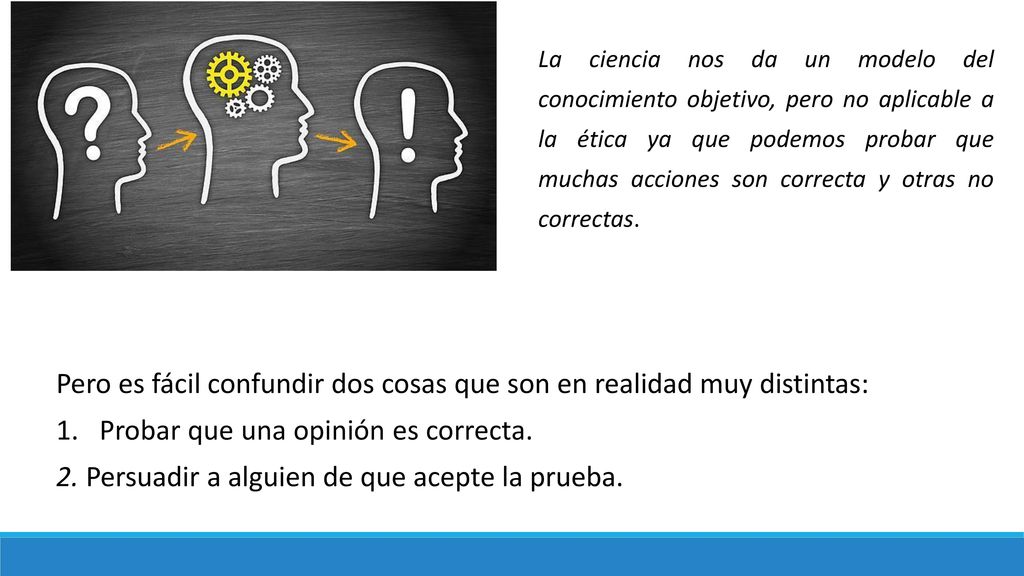 ?

!

La ciencia nos da un modelo del conocimiento objetivo, pero no aplicable a la ética ya que podemos probar que muchas acciones son correcta y otras no correctas.

Pero es fácil confundir dos cosas que son en realidad muy distintas:
1. Probar que una opinión es correcta.
2. Persuadir a alguien de que acepte la prueba.